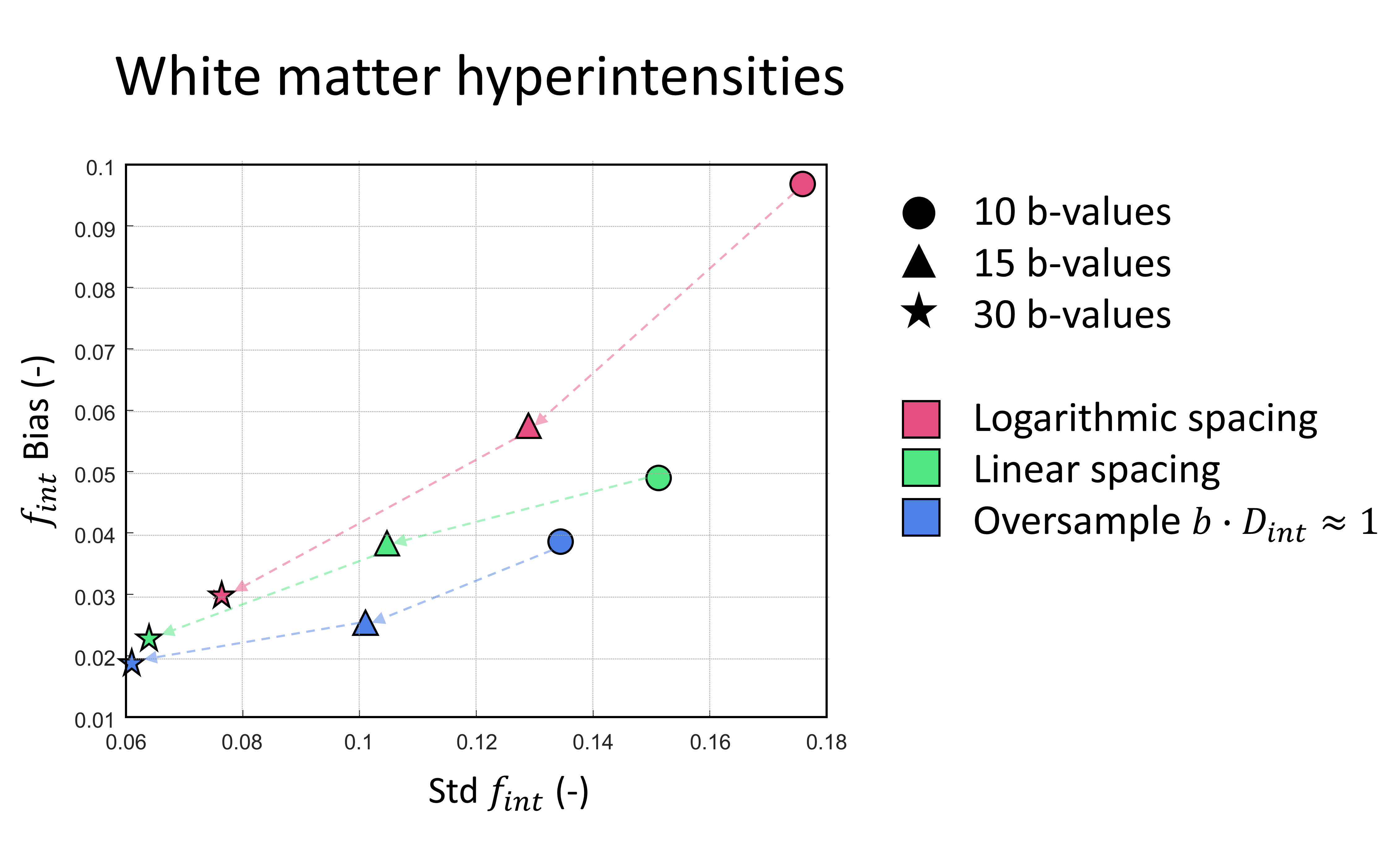 White matter hyperintensities

$f_{int}$ Bias (-)

0.1
0.09
0.08
0.07
0.06
0.05
0.04
0.03
0.02
0.01

0.06 0.08 0.1 0.12 0.14 0.16 0.18

Std $f_{int}$ (-)

10 b-values
15 b-values
30 b-values

Logarithmic spacing
Linear spacing
Oversample $b \cdot D_{int} \approx 1$